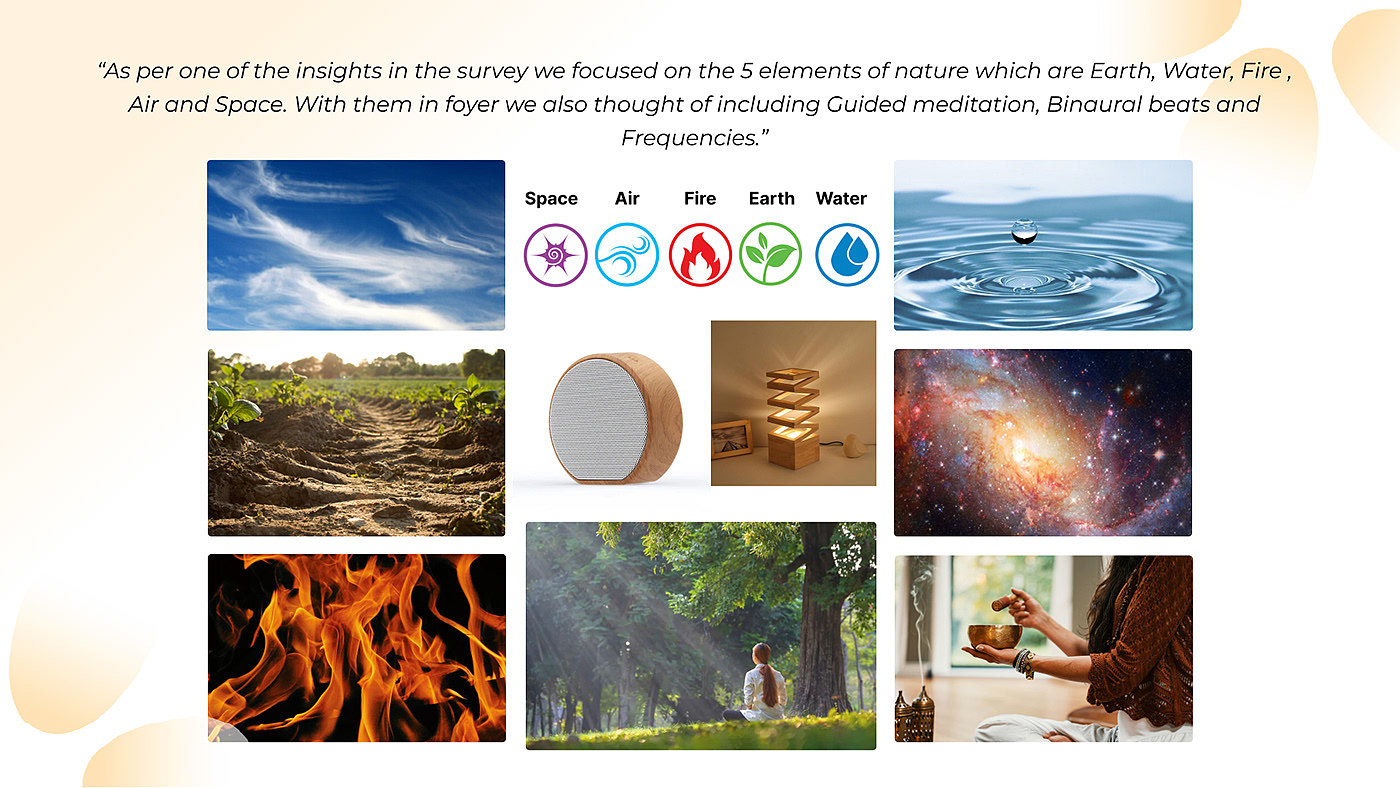 “As per one of the insights in the survey we focused on the 5 elements of nature which are Earth, Water, Fire , Air and Space. With them in foyer we also thought of including Guided meditation, Binaural beats and Frequencies.”

Space Air Fire Earth Water